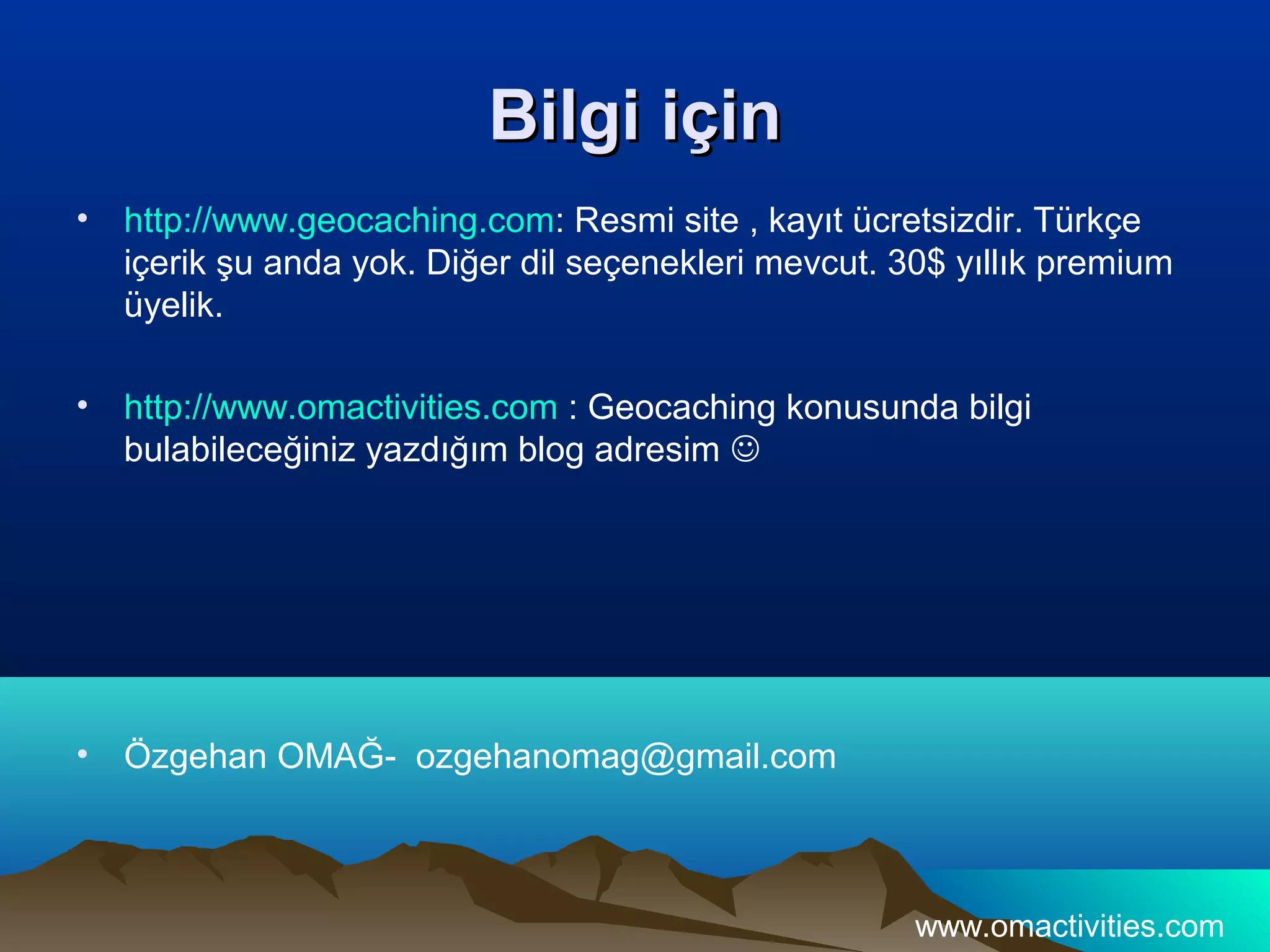 Bilgi için

• http://www.geocaching.com: Resmi site , kayıt ücretsizdir. Türkçe içerik şu anda yok. Diğer dil seçenekleri mevcut. 30$ yıllık premium üyelik.

• http://www.omactivities.com : Geocaching konusunda bilgi bulabileceğiniz yazdığım blog adresim ☺

• Özgehan OMAĞ- ozgehanomag@gmail.com

www.omactivities.com